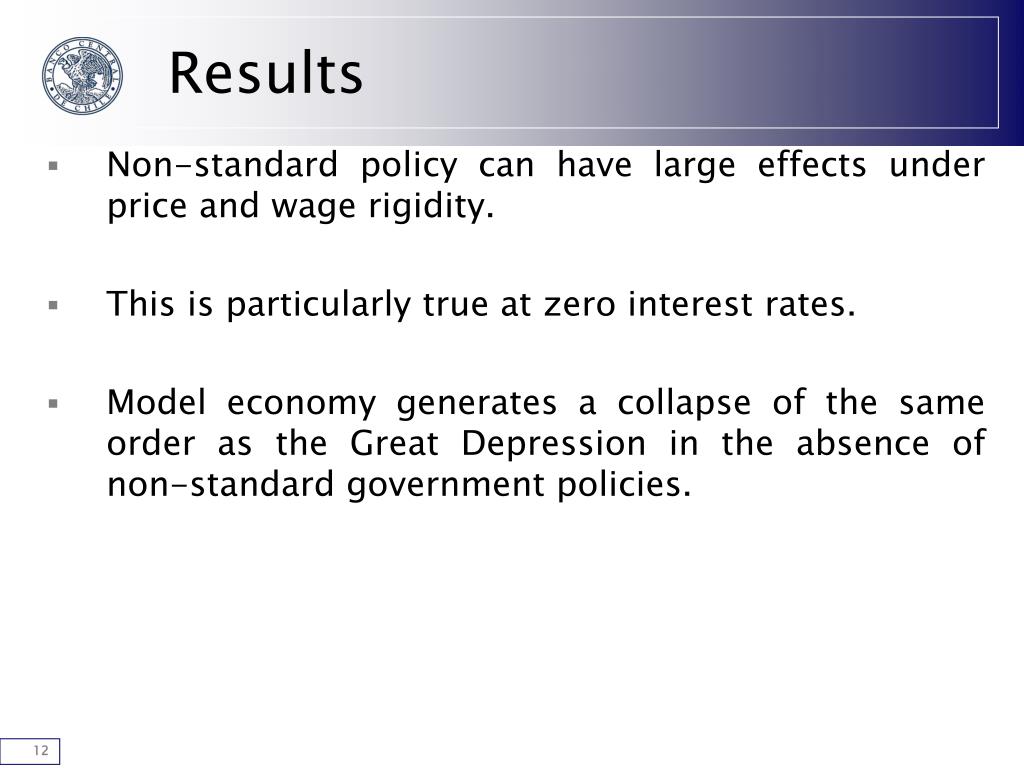 BANCO CENTRAL DE CHILE

Results

Non-standard policy can have large effects under price and wage rigidity.

This is particularly true at zero interest rates.

Model economy generates a collapse of the same order as the Great Depression in the absence of non-standard government policies.

12